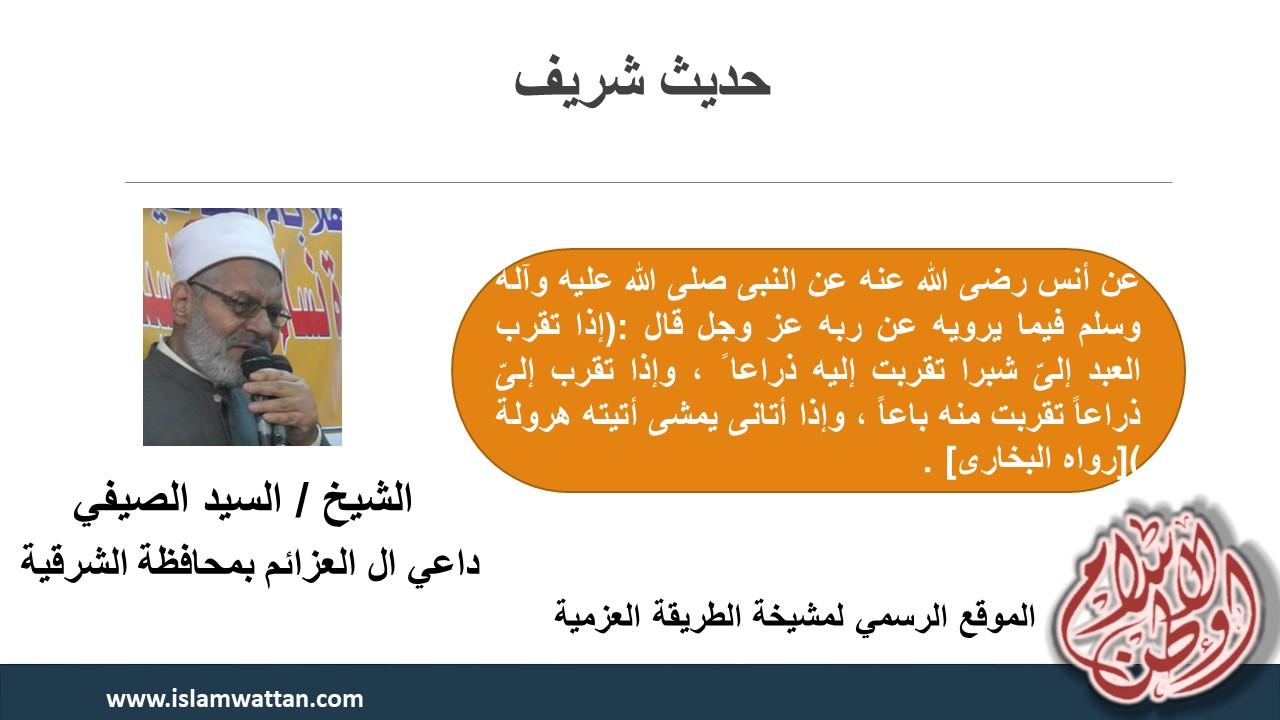 حديث شريف

عن أنس رضى الله عنه عن النبى صلى الله عليه وآله وسلم فيما يرويه عن ربه عز وجل قال :(إذا تقرب العبد إلىّ شبرا تقربت إليه ذراعاً ، وإذا تقرب إلىّ ذراعاً تقربت منه باعاً ، وإذا أتانى يمشى أتيته هرولة )[رواه البخارى] .

الشيخ / السيد الصيفي
داعي ال العزائم بمحافظة الشرقية

الموقع الرسمي لمشيخة الطريقة العزمية

الإسلام وطن

www.islamwattan.com